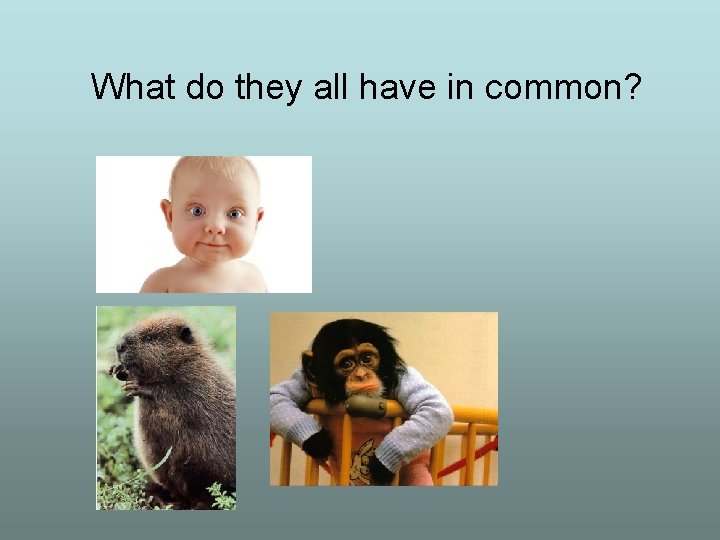 What do they all have in common?